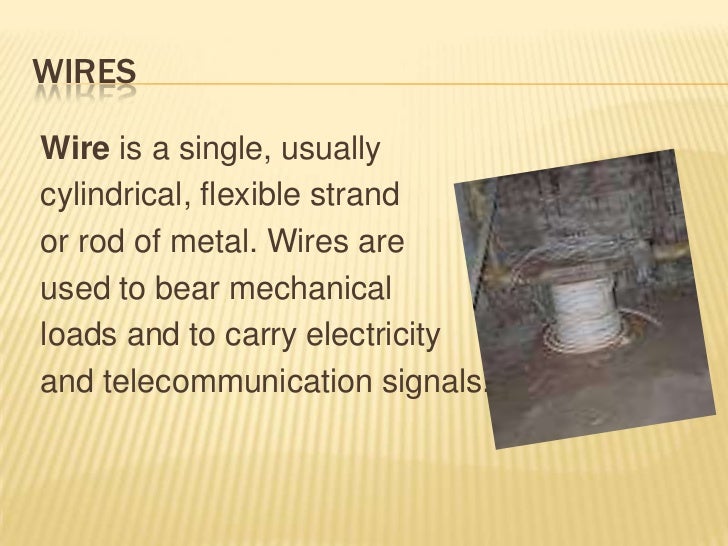 WIRES

Wire is a single, usually cylindrical, flexible strand or rod of metal. Wires are used to bear mechanical loads and to carry electricity and telecommunication signals.